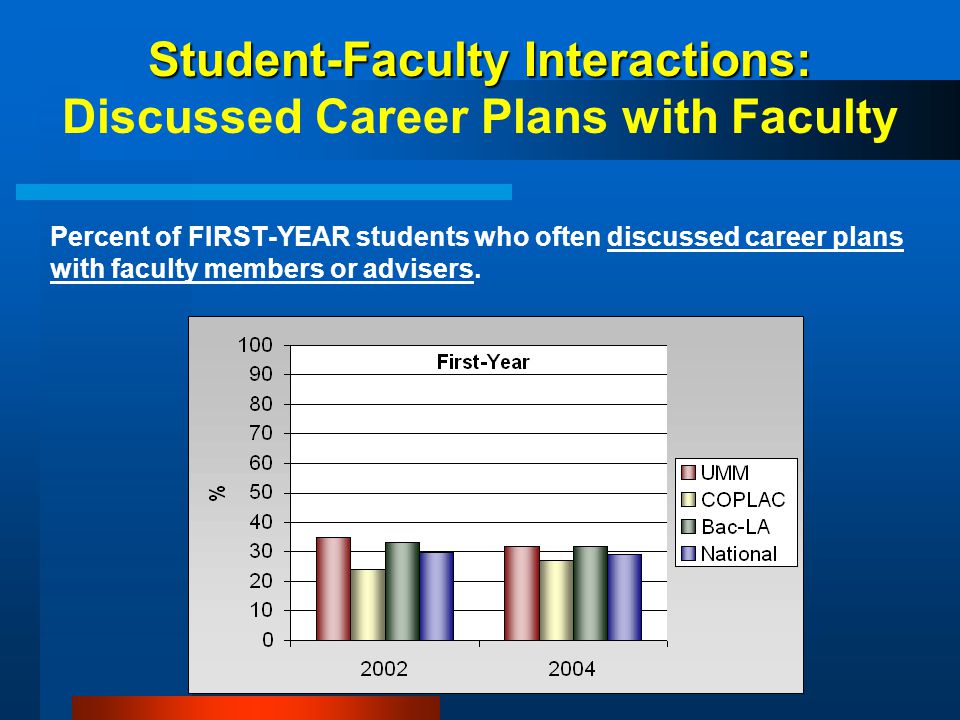 Student-Faculty Interactions:
Discussed Career Plans with Faculty

Percent of FIRST-YEAR students who often discussed career plans with faculty members or advisers.

First-Year

100
90
80
70
60
50
40
30
20
10
0

%

2002
2004

UMM
COPLAC
Bac-LA
National